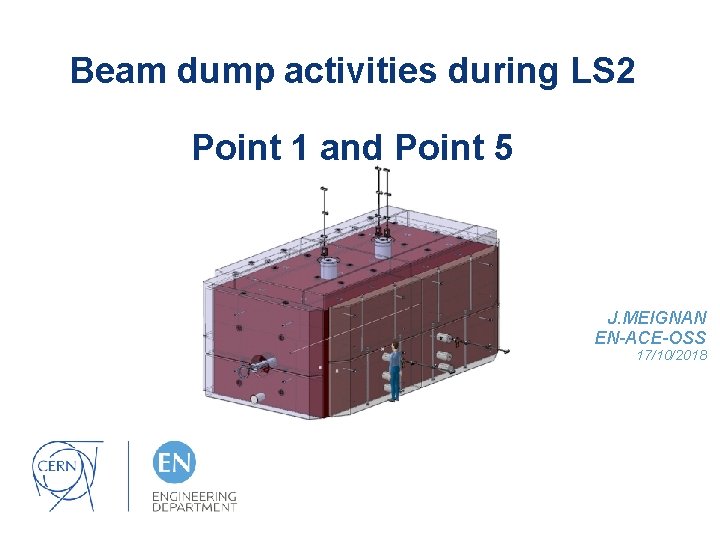 Beam dump activities during LS2

Point 1 and Point 5

J.MEIGNAN
EN-ACE-OSS
17/10/2018

CERN

EN
ENGINEERING
DEPARTMENT